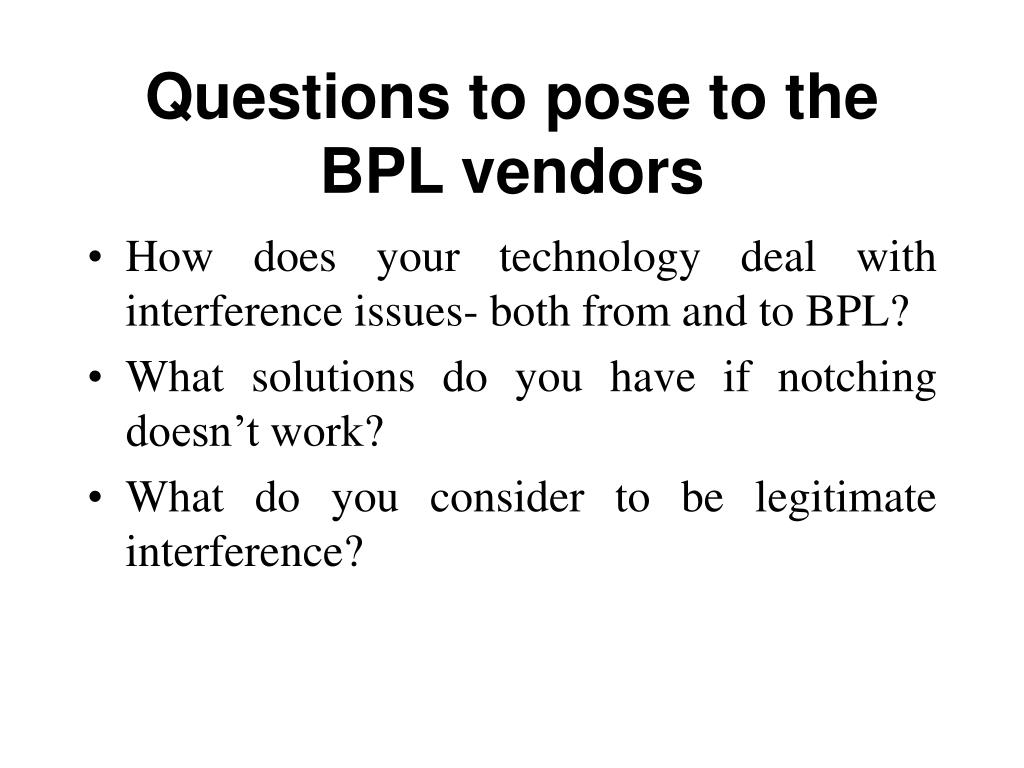 Questions to pose to the BPL vendors

• How does your technology deal with interference issues- both from and to BPL?
• What solutions do you have if notching doesn’t work?
• What do you consider to be legitimate interference?